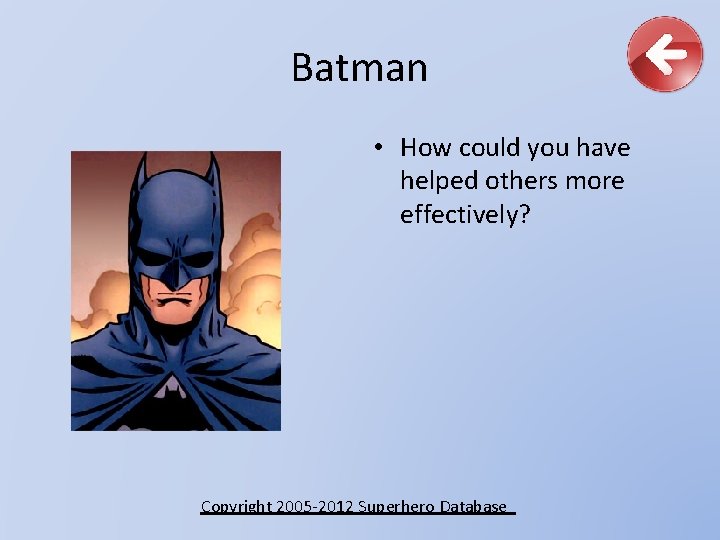 Batman

• How could you have helped others more effectively?

Copyright 2005-2012 Superhero Database